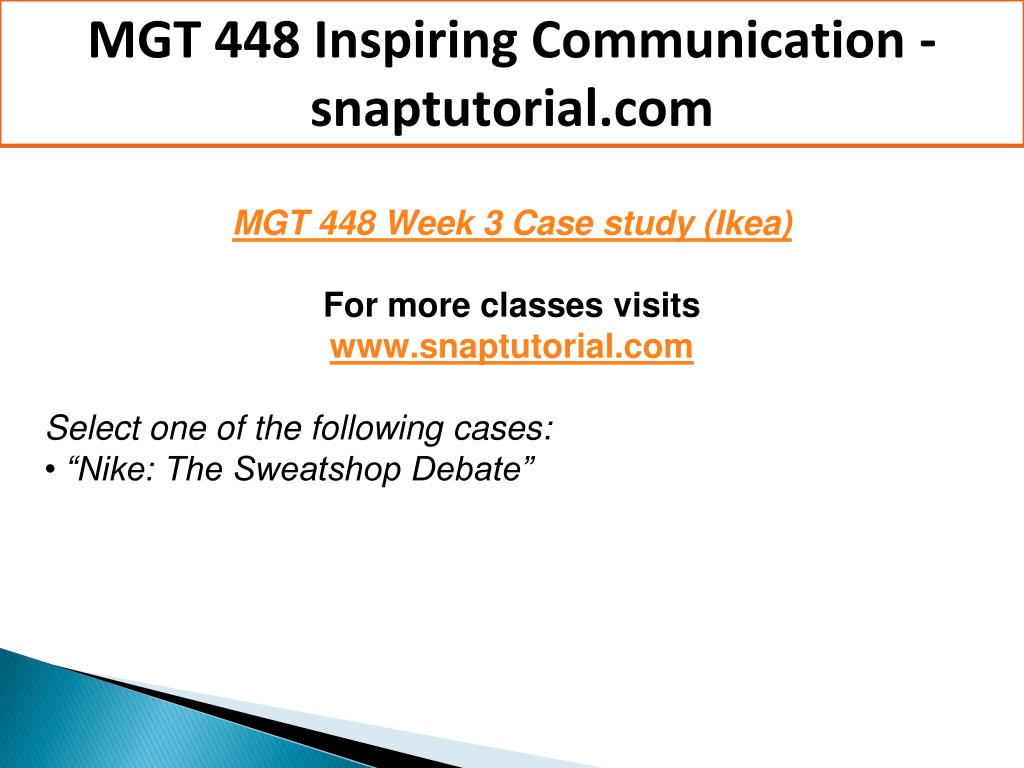 MGT 448 Inspiring Communication - snaptutorial.com

MGT 448 Week 3 Case study (Ikea)

For more classes visits
www.snaptutorial.com

Select one of the following cases:
• “Nike: The Sweatshop Debate”